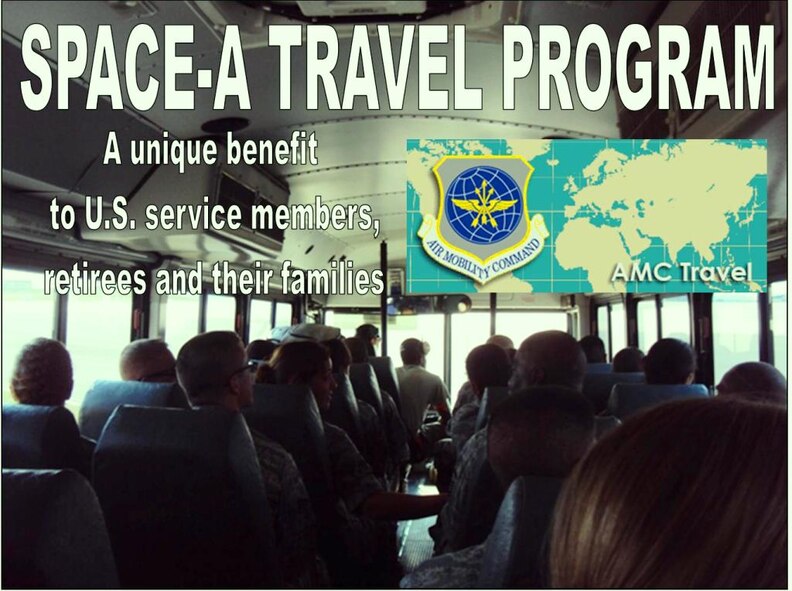 SPACE-A TRAVEL PROGRAM

A unique benefit
to U.S. service members,
retirees and their families

AIR MOBILITY COMMAND

AMC Travel